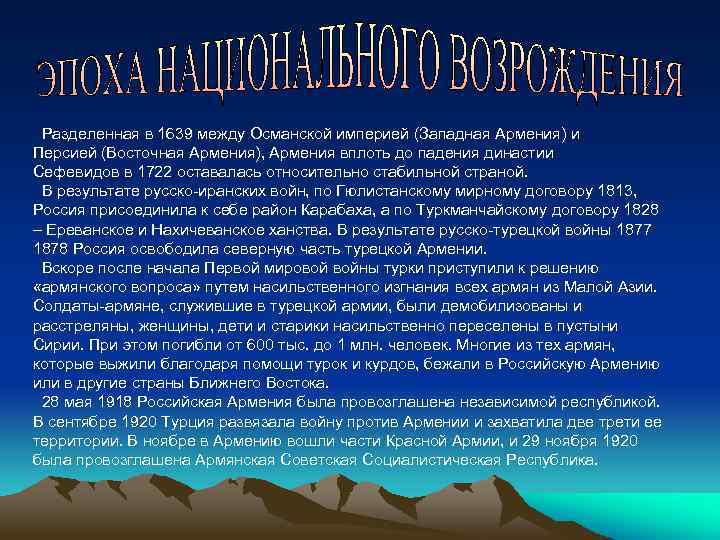 ЭПОХА НАЦИОНАЛЬНОГО ВОЗРОЖДЕНИЯ

Разделенная в 1639 между Османской империей (Западная Армения) и Персией (Восточная Армения), Армения вплоть до падения династии Сефевидов в 1722 оставалась относительно стабильной страной.

В результате русско-иранских войн, по Гюлистанскому мирному договору 1813, Россия присоединила к себе район Карабаха, а по Туркманчайскому договору 1828 – Ереванское и Нахичеванское ханства. В результате русско-турецкой войны 1877 1878 Россия освободила северную часть турецкой Армении.

Вскоре после начала Первой мировой войны турки приступили к решению «армянского вопроса» путем насильственного изгнания всех армян из Малой Азии. Солдаты-армяне, служившие в турецкой армии, были демобилизованы и расстреляны, женщины, дети и старики насильственно переселены в пустыни Сирии. При этом погибли от 600 тыс. до 1 млн. человек. Многие из тех армян, которые выжили благодаря помощи турок и курдов, бежали в Российскую Армению или в другие страны Ближнего Востока.

28 мая 1918 Российская Армения была провозглашена независимой республикой. В сентябре 1920 Турция развязала войну против Армении и захватила две трети ее территории. В ноябре в Армению вошли части Красной Армии, и 29 ноября 1920 была провозглашена Армянская Советская Социалистическая Республика.